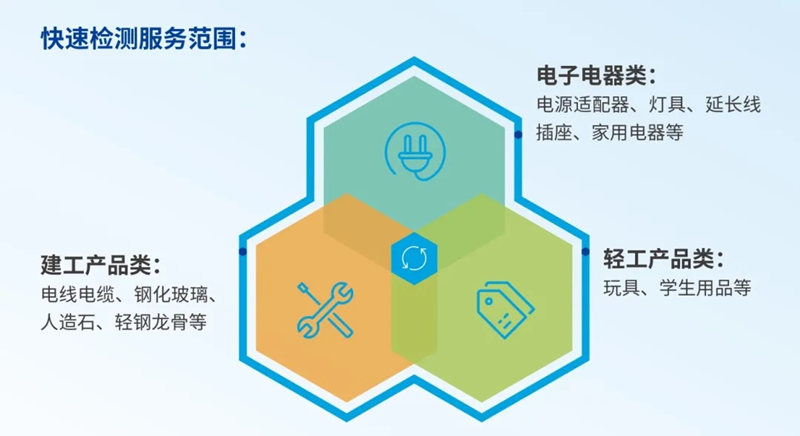 快速检测服务范围：

电子电器类：
电源适配器、灯具、延长线插座、家用电器等

建工产品类：
电线电缆、钢化玻璃、人造石、轻钢龙骨等

轻工产品类：
玩具、学生用品等